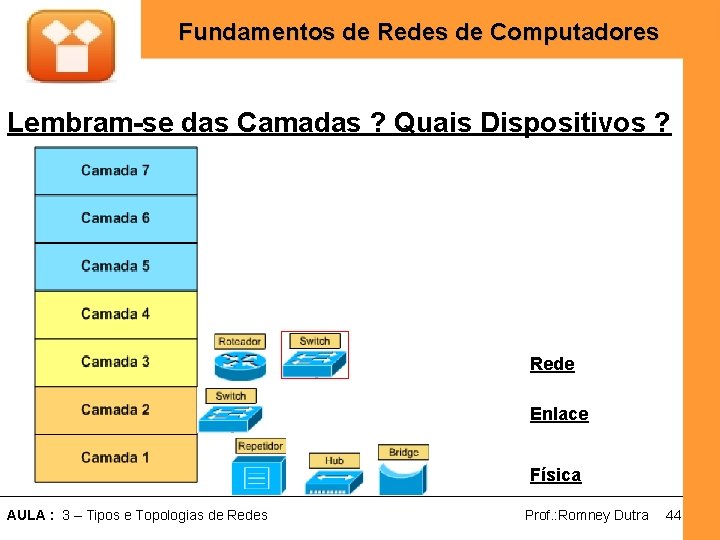 Fundamentos de Redes de Computadores

Lembram-se das Camadas ? Quais Dispositivos ?

Camada 7
Camada 6
Camada 5
Camada 4
Camada 3
Camada 2
Camada 1

Roteador
Switch
Switch
Repetidor
Hub
Bridge

Rede
Enlace
Física

AULA : 3 – Tipos e Topologias de Redes
Prof.:Romney Dutra 44